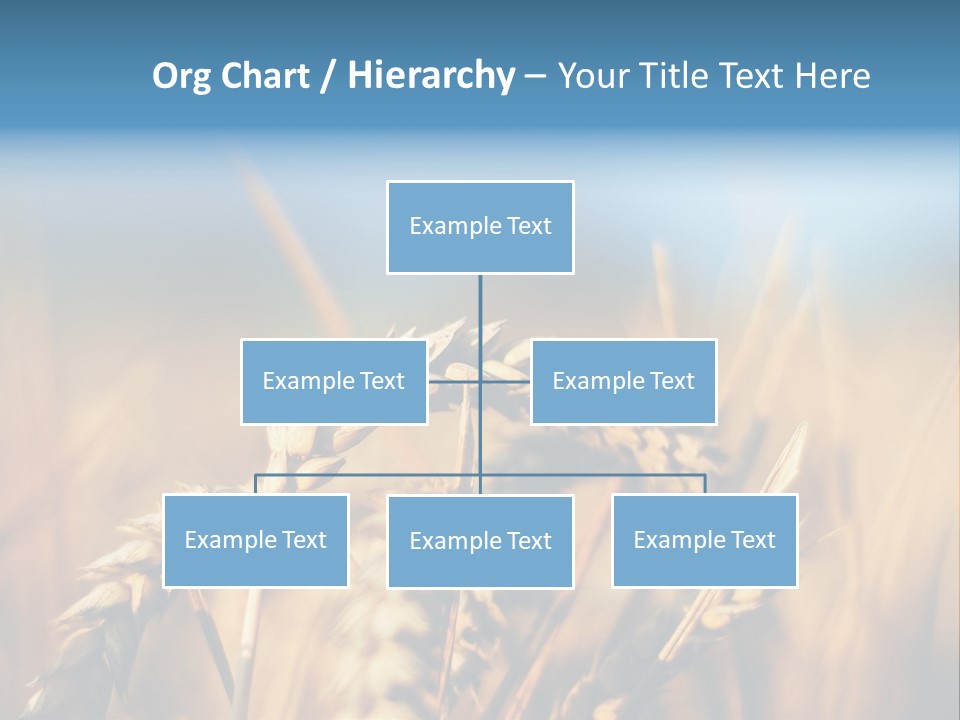 Org Chart / Hierarchy – Your Title Text Here

Example Text

Example Text

Example Text

Example Text

Example Text

Example Text